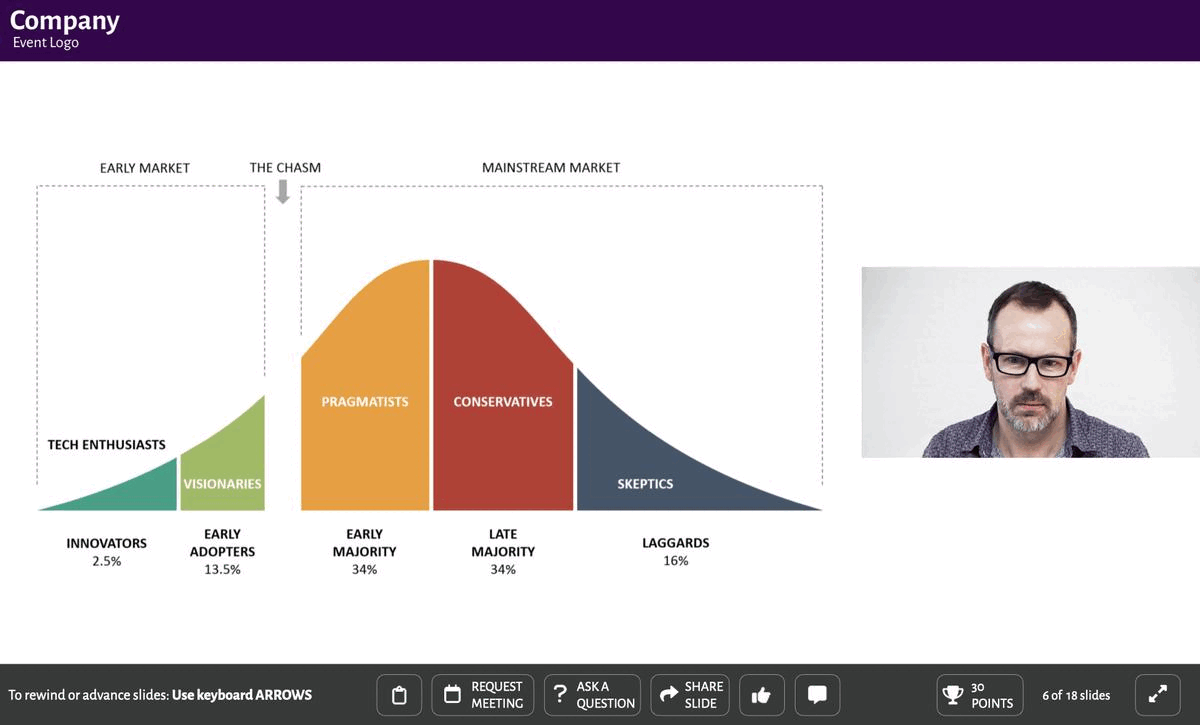 Company
Event Logo

EARLY MARKET
THE CHASM
MAINSTREAM MARKET

TECH ENTHUSIASTS
VISIONARIES
PRAGMATISTS
CONSERVATIVES
SKEPTICS

INNOVATORS
2.5%

EARLY ADOPTERS
13.5%

EARLY MAJORITY
34%

LATE MAJORITY
34%

LAGGARDS
16%

To rewind or advance slides: Use keyboard ARROWS

REQUEST MEETING

ASK A QUESTION

SHARE SLIDE

30 POINTS

6 of 18 slides